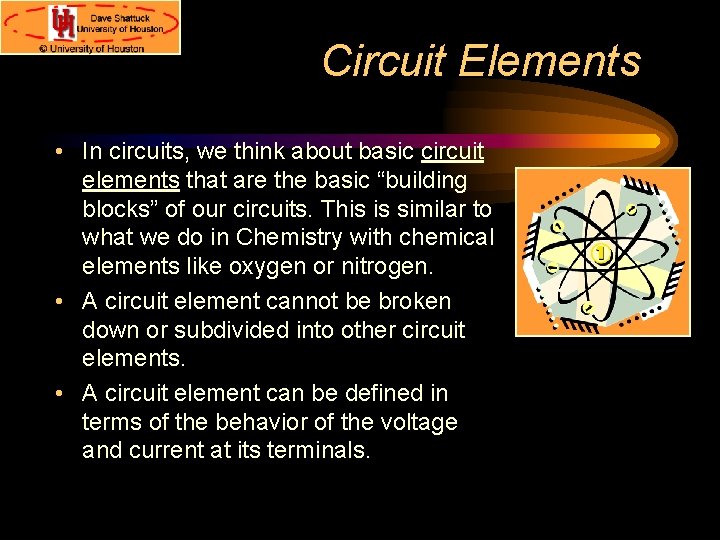 UH Dave Shattuck University of Houston
© University of Houston

Circuit Elements

• In circuits, we think about basic circuit elements that are the basic “building blocks” of our circuits. This is similar to what we do in Chemistry with chemical elements like oxygen or nitrogen.
• A circuit element cannot be broken down or subdivided into other circuit elements.
• A circuit element can be defined in terms of the behavior of the voltage and current at its terminals.